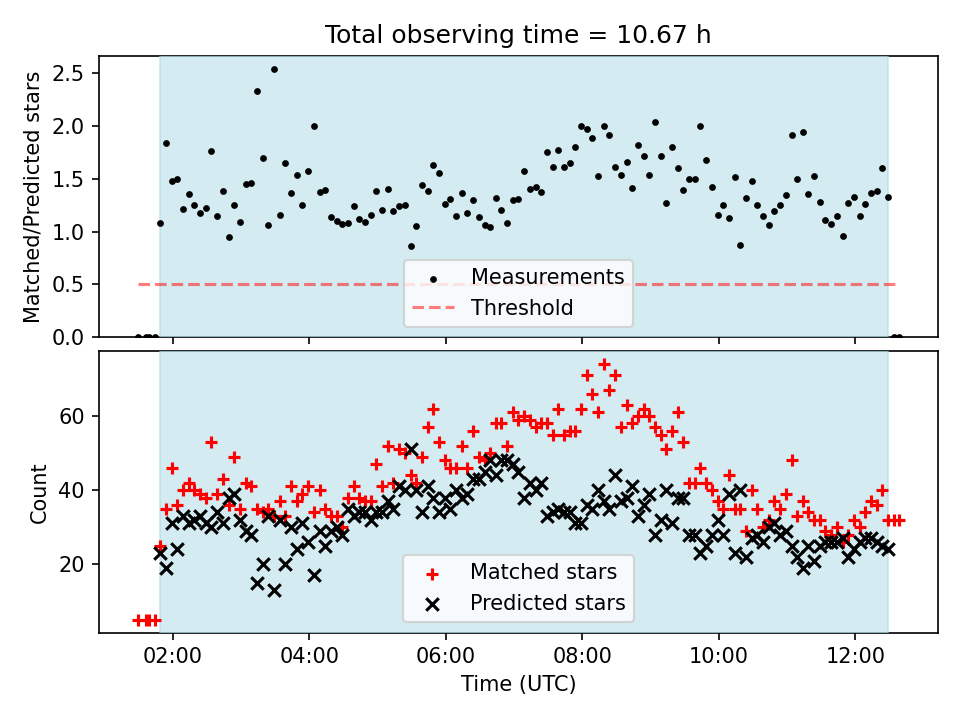 Total observing time = 10.67 h

Matched/Predicted stars

2.5
2.0
1.5
1.0
0.5
0.0

Measurements
Threshold

Count

60
40
20

Matched stars
Predicted stars

02:00
04:00
06:00
08:00
10:00
12:00

Time (UTC)